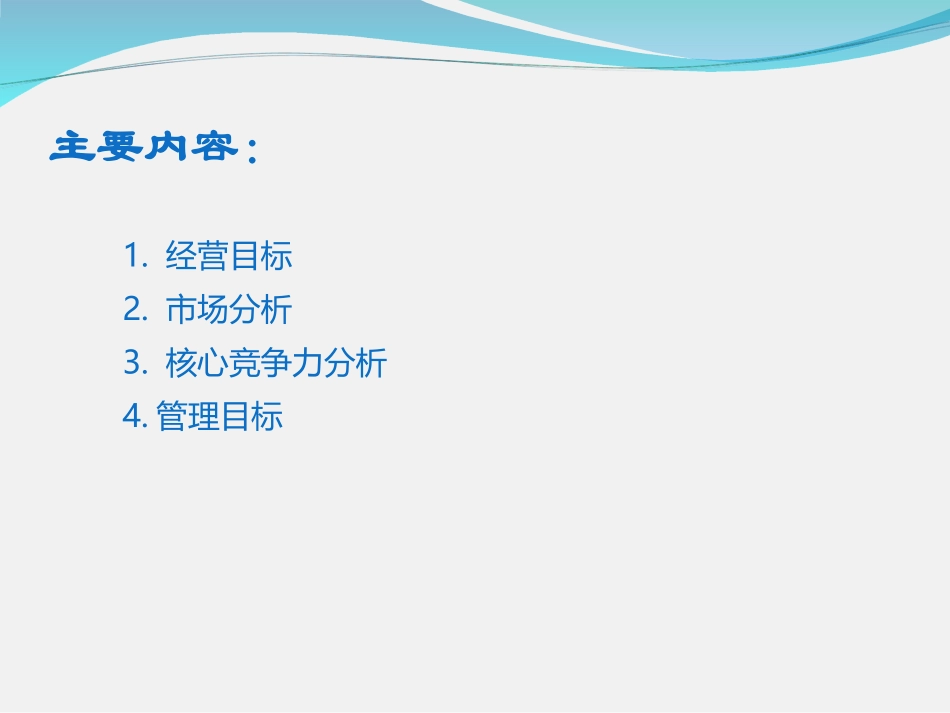 主要内容：

1. 经营目标
2. 市场分析
3. 核心竞争力分析
4. 管理目标